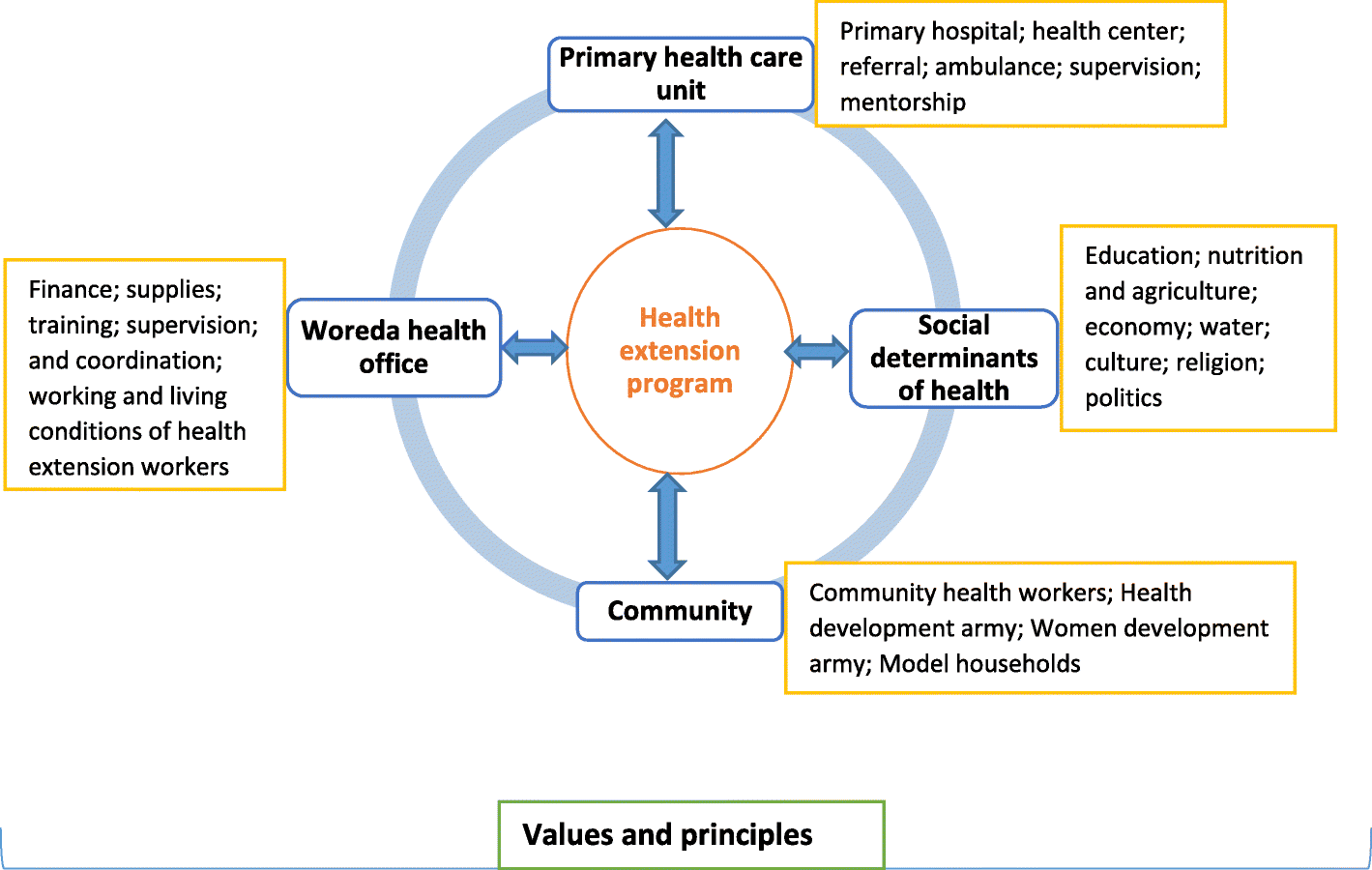 Primary health care unit

Primary hospital; health center; referral; ambulance; supervision; mentorship

Finance; supplies; training; supervision; and coordination; working and living conditions of health extension workers

Woreda health office

Health extension program

Social determinants of health

Education; nutrition and agriculture; economy; water; culture; religion; politics

Community

Community health workers; Health development army; Women development army; Model households

Values and principles